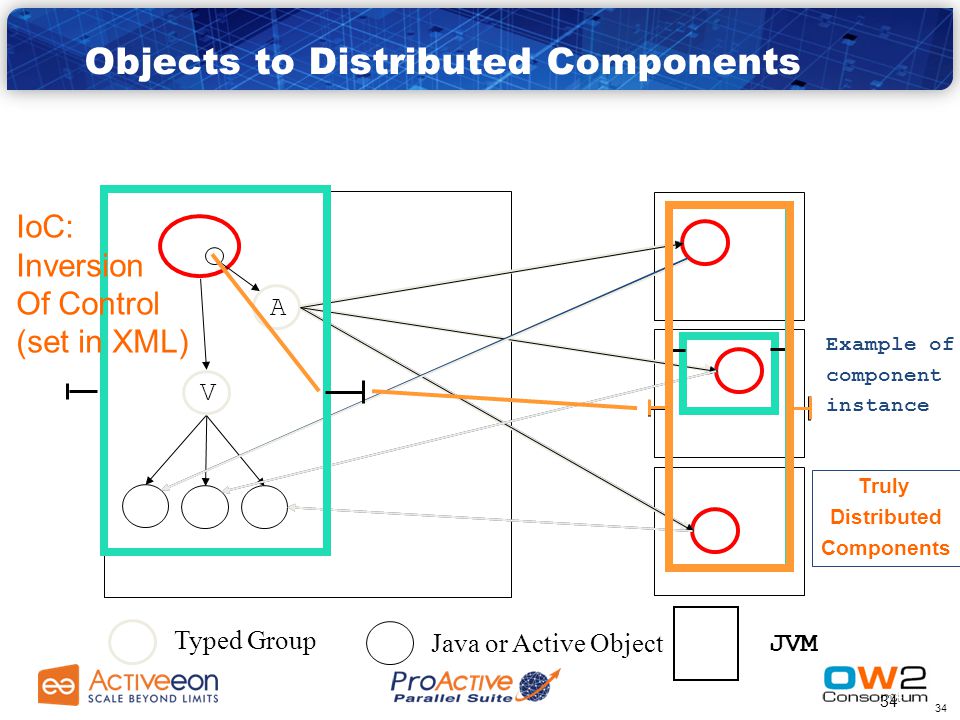 Objects to Distributed Components

IoC: Inversion Of Control (set in XML)

A

V

Example of component instance

Truly Distributed Components

Typed Group

Java or Active Object

JVM

ACTIVEEON SCALE BEYOND LIMITS

ProActive Parallel Suite

OW2 Consortium

34

34